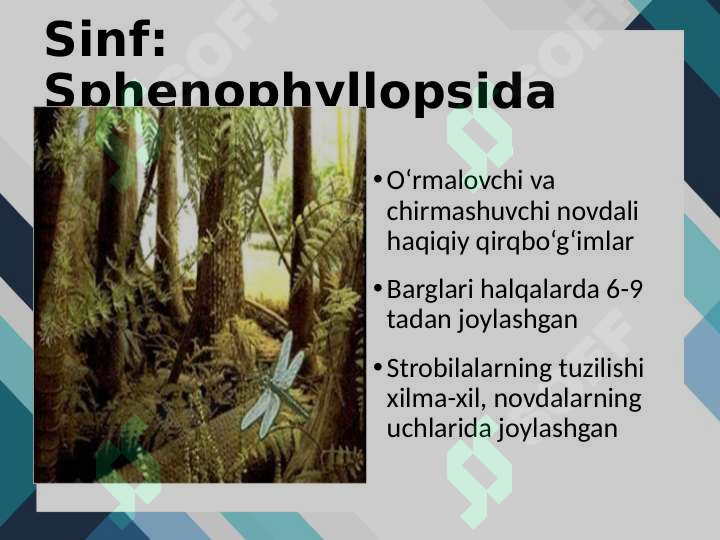 Sinf: Sphenophyllopsida

• O‘rmalovchi va chirmashuvchi novdali haqiqiy qirqbo‘g‘imlar

• Barglari halqalarda 6-9 tadan joylashgan

• Strobilalarning tuzilishi xilma-xil, novdalarning uchlarida joylashgan